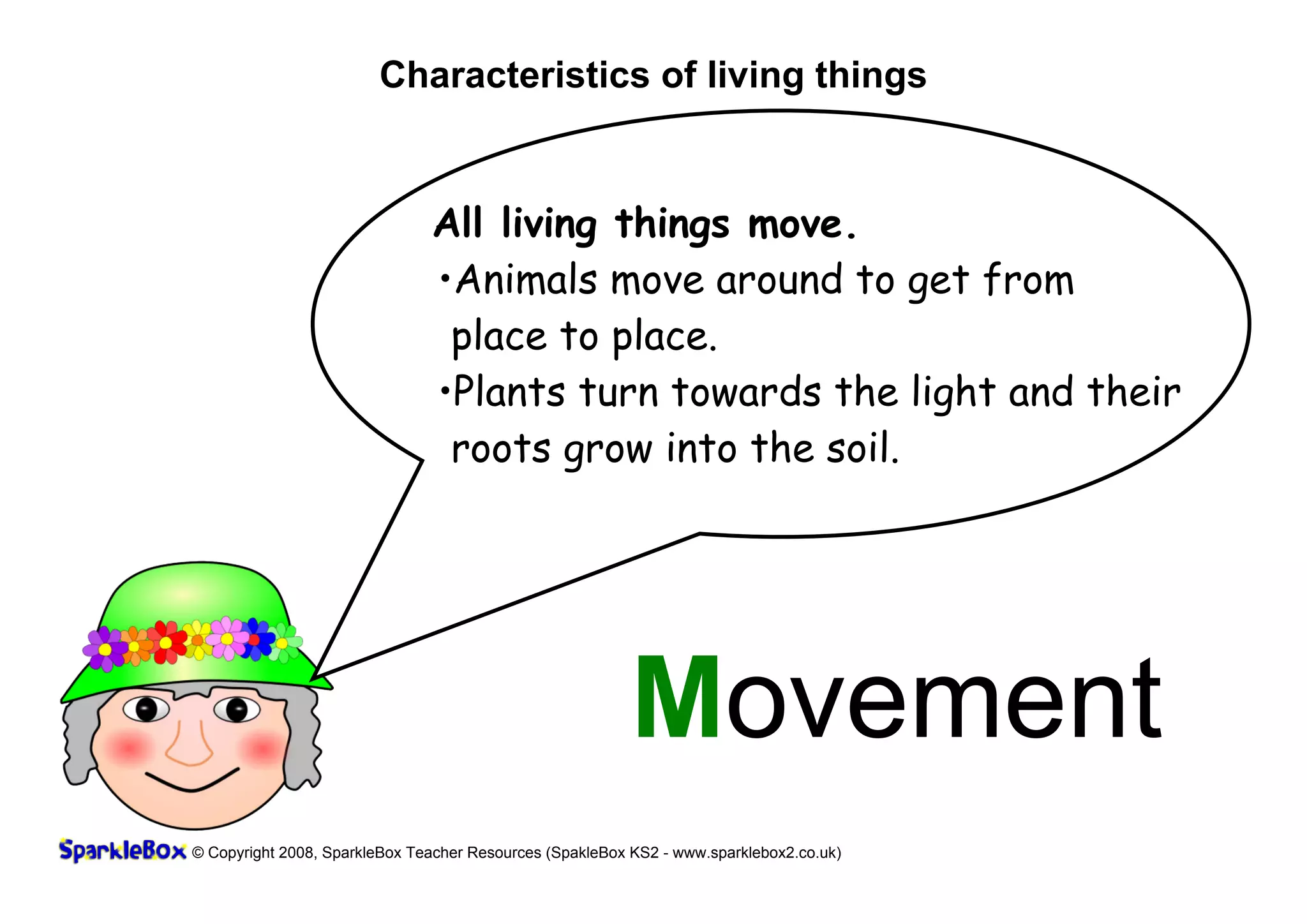 Characteristics of living things

All living things move.

•Animals move around to get from place to place.

•Plants turn towards the light and their roots grow into the soil.

Movement

SparkleBox © Copyright 2008, SparkleBox Teacher Resources (SpakleBox KS2 - www.sparklebox2.co.uk)